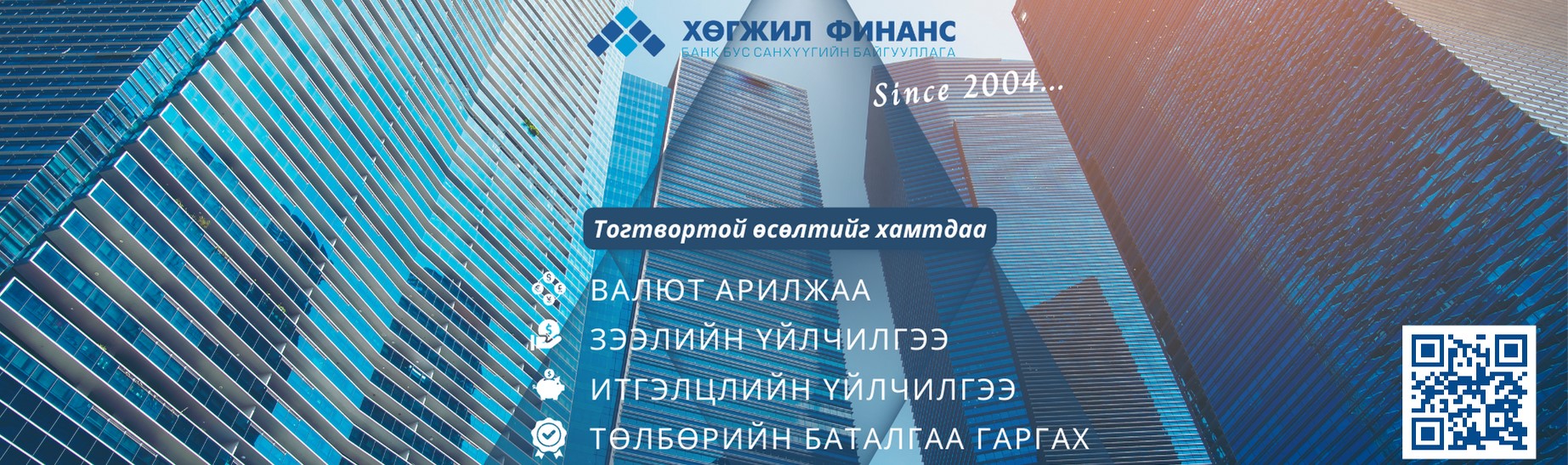 ХӨГЖИЛ ФИНАНС
БАНК БУС САНХҮҮГИЙН БАЙГУУЛЛАГА
Since 2004...

Тогтвортой өсөлтийг хамтдаа

ВАЛЮТ АРИЛЖАА
ЗЭЭЛИЙН ҮЙЛЧИЛГЭЭ
ИТГЭЛЦЛИЙН ҮЙЛЧИЛГЭЭ
ТӨЛБӨРИЙН БАТАЛГАА ГАРГАХ